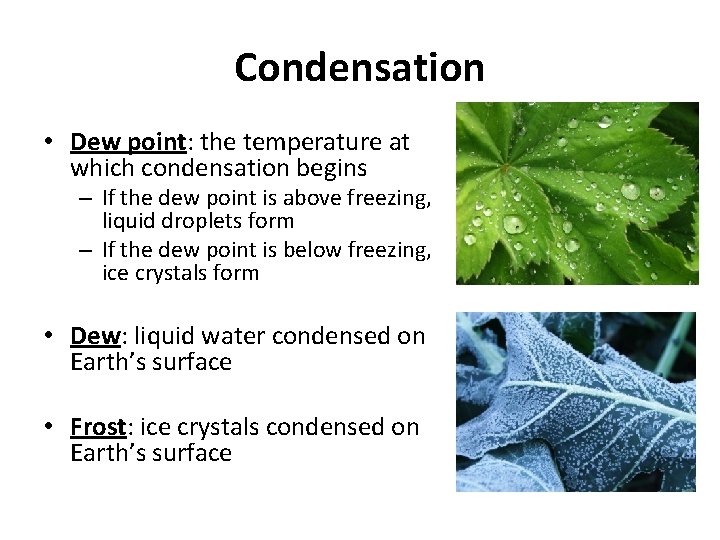 Condensation

• Dew point: the temperature at which condensation begins
  – If the dew point is above freezing, liquid droplets form
  – If the dew point is below freezing, ice crystals form

• Dew: liquid water condensed on Earth's surface

• Frost: ice crystals condensed on Earth's surface